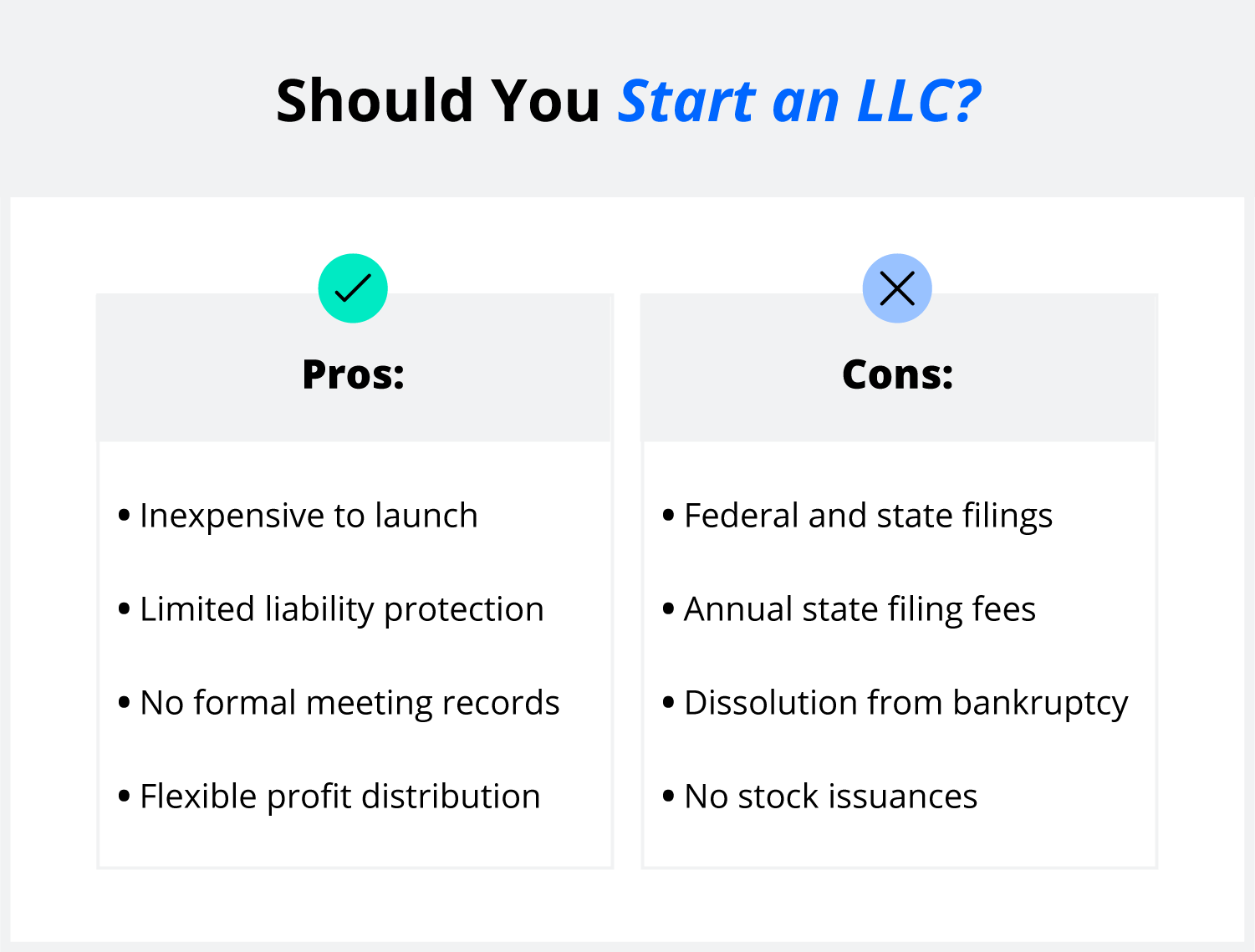 Should You Start an LLC?

Pros:

• Inexpensive to launch

• Limited liability protection

• No formal meeting records

• Flexible profit distribution

Cons:

• Federal and state filings

• Annual state filing fees

• Dissolution from bankruptcy

• No stock issuances